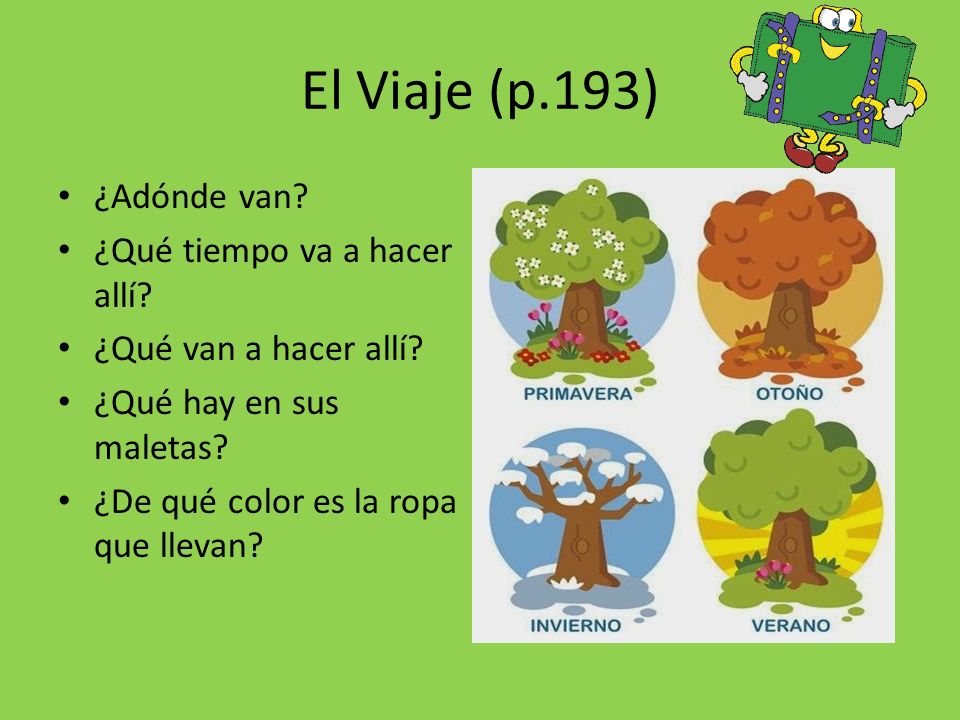 El Viaje (p.193)

• ¿Adónde van?
• ¿Qué tiempo va a hacer allí?
• ¿Qué van a hacer allí?
• ¿Qué hay en sus maletas?
• ¿De qué color es la ropa que llevan?

PRIMAVERA
OTOÑO
INVIERNO
VERANO